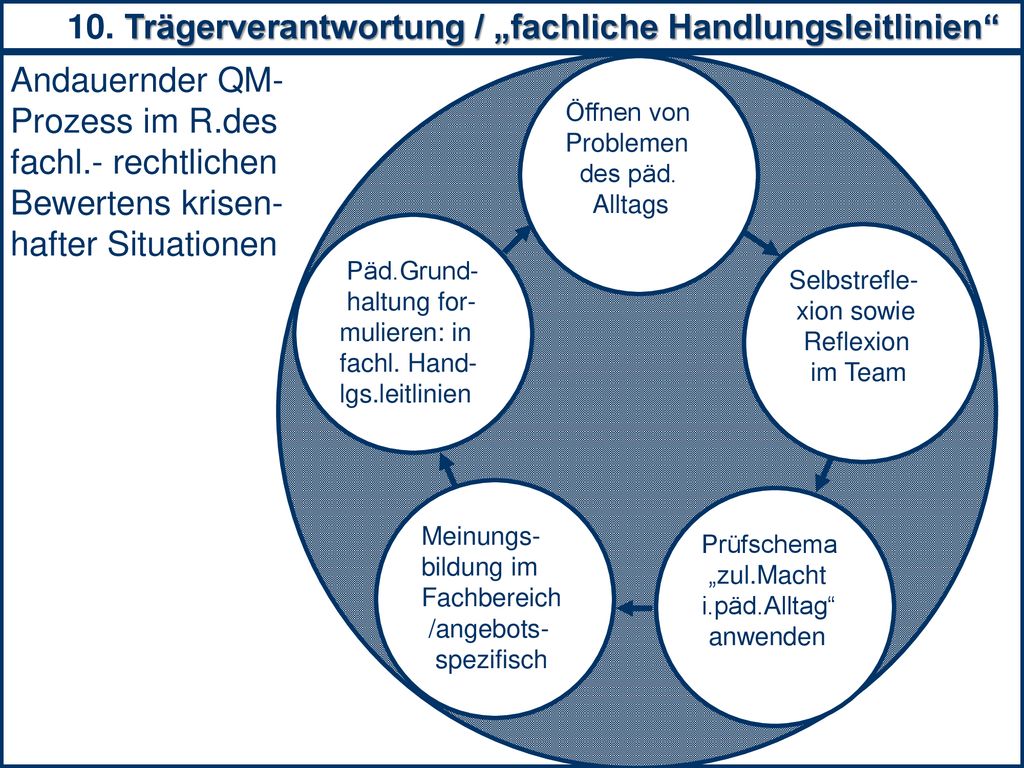 10. Trägerverantwortung / „fachliche Handlungsleitlinien“

Andauernder QM-Prozess im R.des fachl.- rechtlichen Bewertens krisenhafter Situationen

Öffnen von Problemen des päd. Alltags

Selbstreflexion sowie Reflexion im Team

Prüfschema „zul.Macht i.päd.Alltag“ anwenden

Meinungsbildung im Fachbereich /angebotsspezifisch

Päd.Grundhaltung formulieren: in fachl. Handlgs.leitlinien